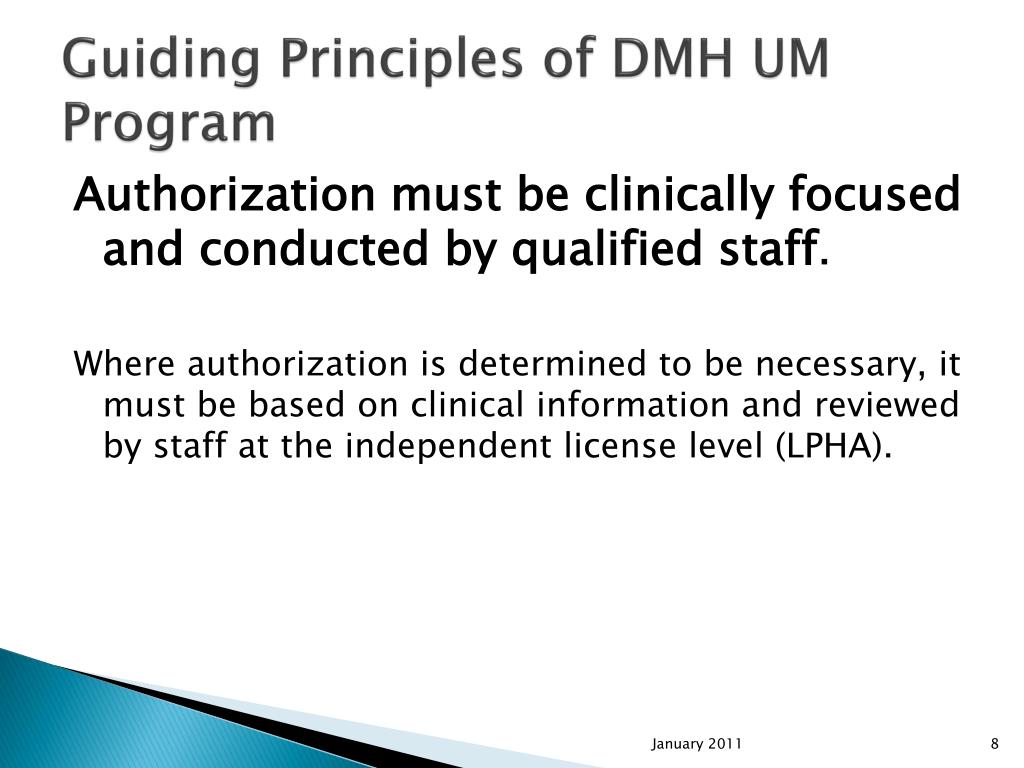 Guiding Principles of DMH UM Program

Authorization must be clinically focused and conducted by qualified staff.

Where authorization is determined to be necessary, it must be based on clinical information and reviewed by staff at the independent license level (LPHA).

January 2011

8